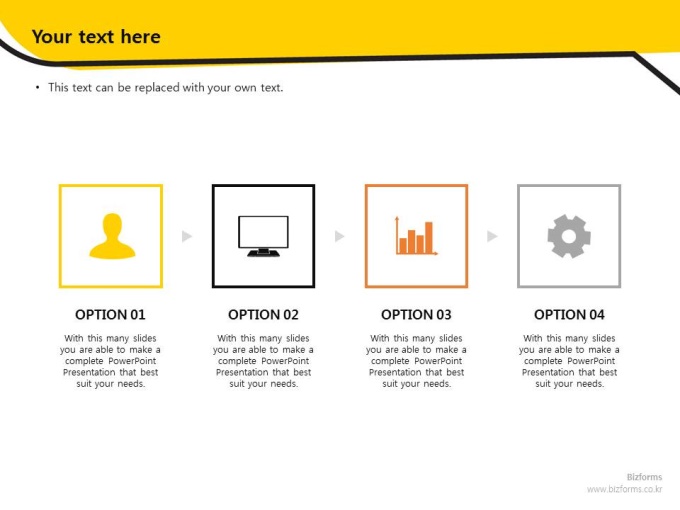 Your text here

• This text can be replaced with your own text.

OPTION 01

With this many slides you are able to make a complete PowerPoint Presentation that best suit your needs.

OPTION 02

With this many slides you are able to make a complete PowerPoint Presentation that best suit your needs.

OPTION 03

With this many slides you are able to make a complete PowerPoint Presentation that best suit your needs.

OPTION 04

With this many slides you are able to make a complete PowerPoint Presentation that best suit your needs.

Bizforms
www.bizforms.co.kr